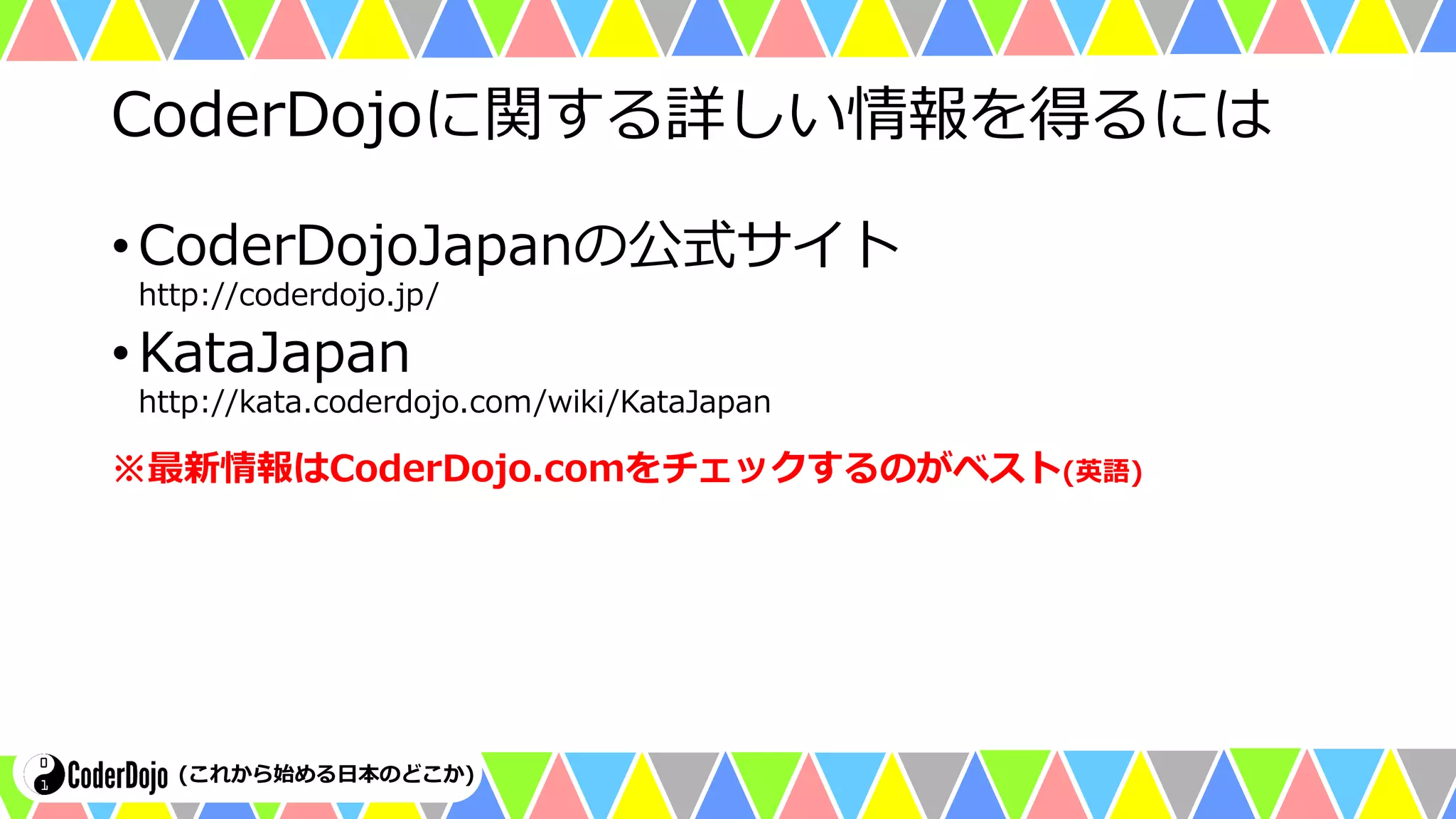 CoderDojoに関する詳しい情報を得るには

• CoderDojoJapanの公式サイト
http://coderdojo.jp/

• KataJapan
http://kata.coderdojo.com/wiki/KataJapan

※最新情報はCoderDojo.comをチェックするのがベスト(英語)

0
1
CoderDojo (これから始める日本のどこか)